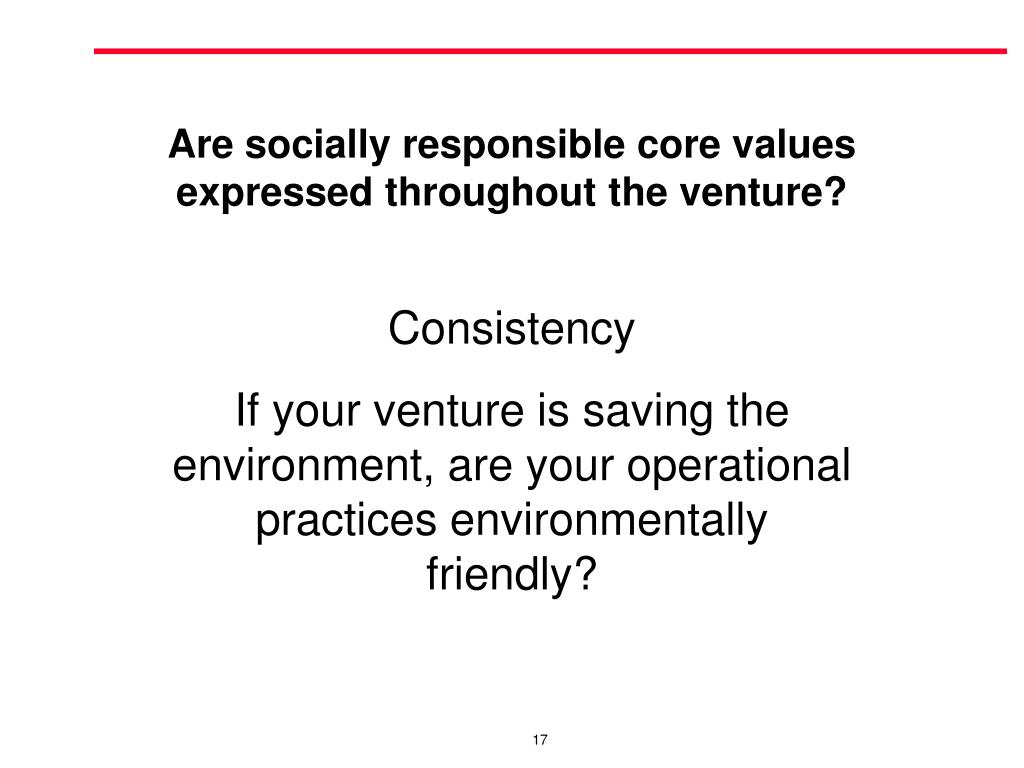 Are socially responsible core values expressed throughout the venture?

Consistency

If your venture is saving the environment, are your operational practices environmentally friendly?

17